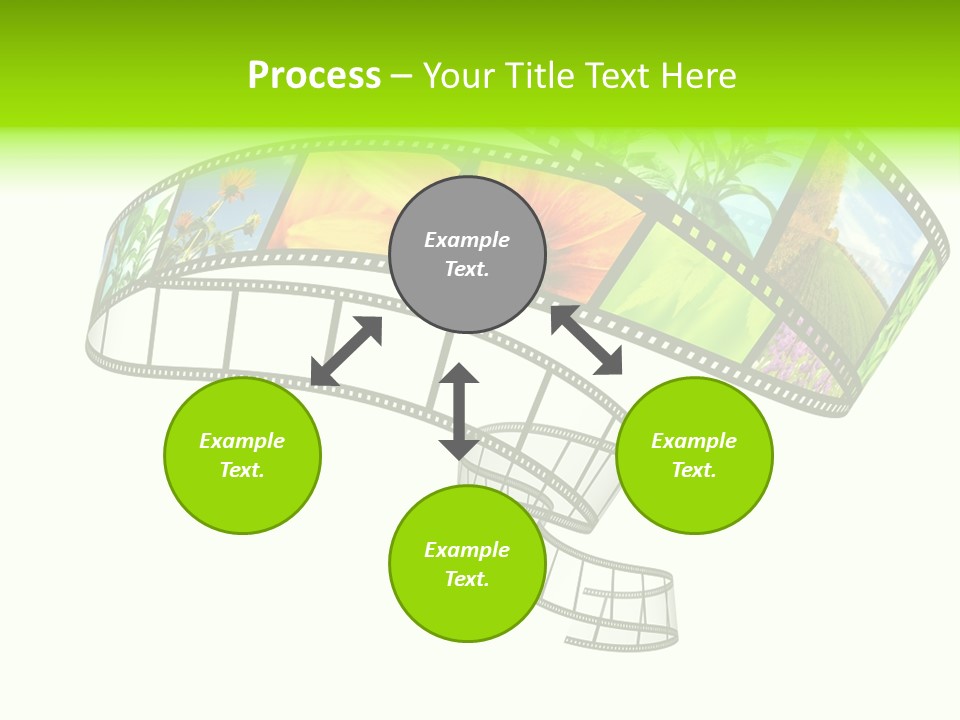 Process – Your Title Text Here

Example Text.

Example Text.

Example Text.

Example Text.